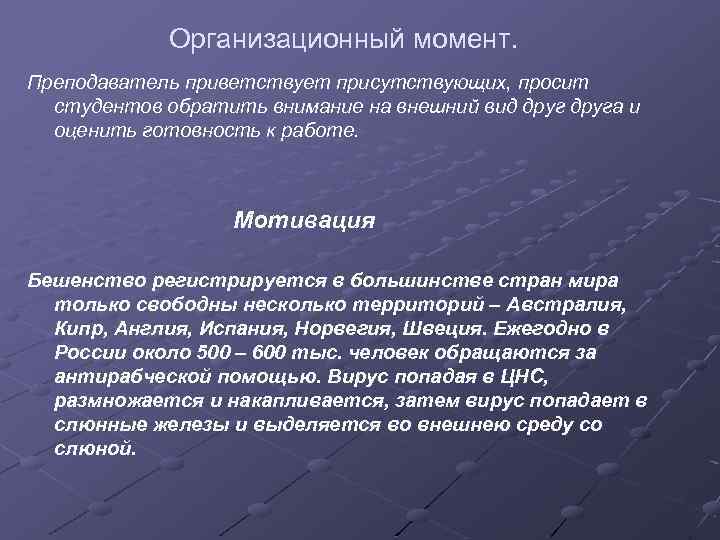 Организационный момент.

Преподаватель приветствует присутствующих, просит студентов обратить внимание на внешний вид друг друга и оценить готовность к работе.

Мотивация

Бешенство регистрируется в большинстве стран мира только свободны несколько территорий – Австралия, Кипр, Англия, Испания, Норвегия, Швеция. Ежегодно в России около 500 – 600 тыс. человек обращаются за антирабческой помощью. Вирус попадая в ЦНС, размножается и накапливается, затем вирус попадает в слюнные железы и выделяется во внешнею среду со слюной.